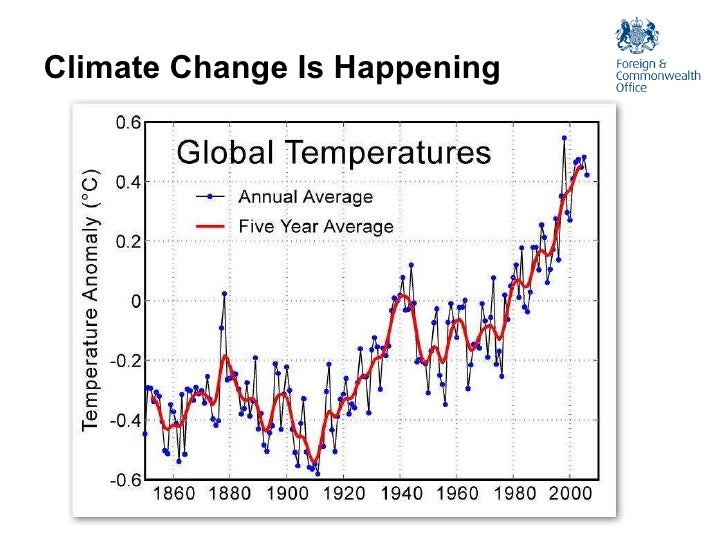 Climate Change Is Happening

Foreign & Commonwealth Office

Global Temperatures

Annual Average
Five Year Average

Temperature Anomaly (°C)

0.6
0.4
0.2
0
-0.2
-0.4
-0.6

1860 1880 1900 1920 1940 1960 1980 2000